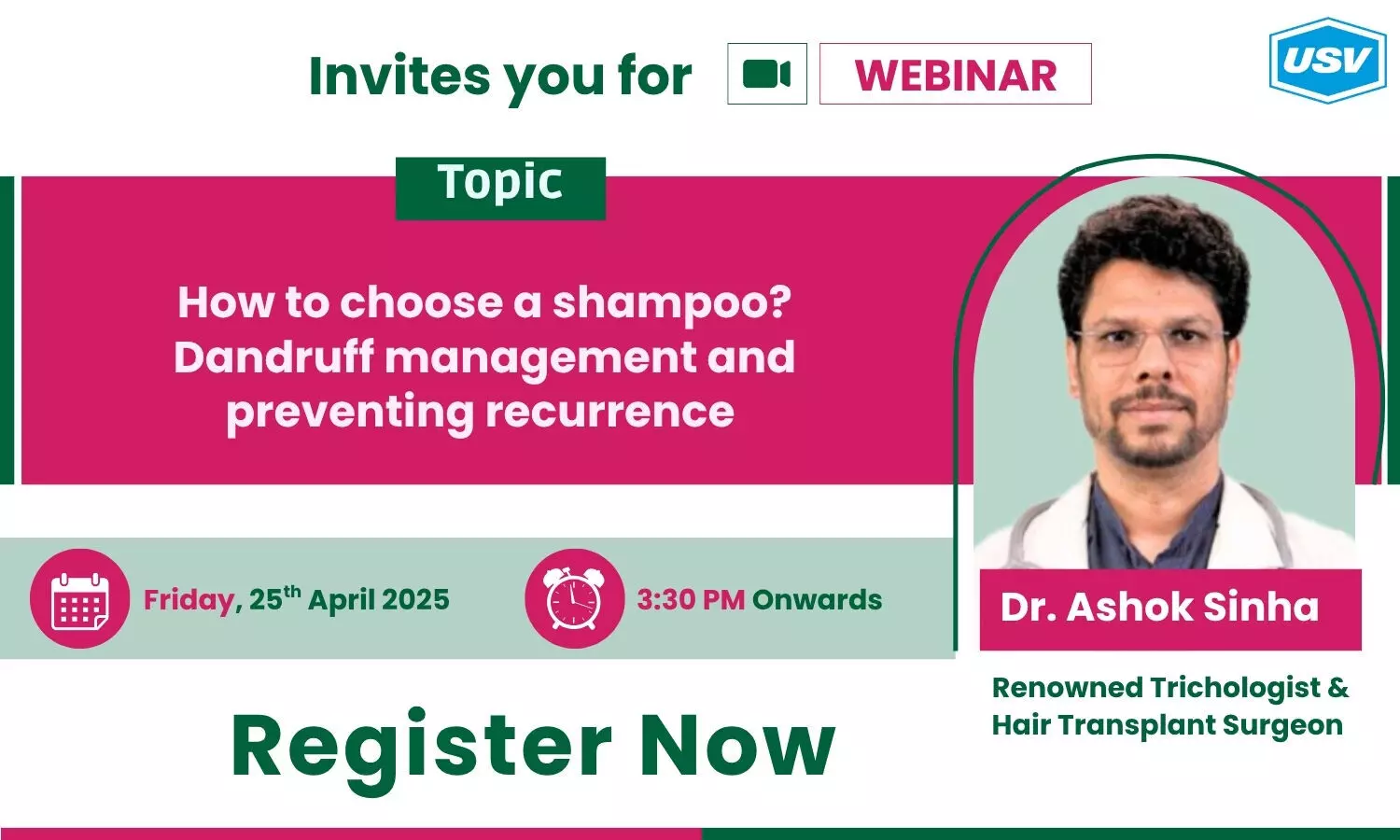 Invites you for WEBINAR

USV

Topic

How to choose a shampoo? Dandruff management and preventing recurrence

Friday, 25$^{th}$ April 2025

3:30 PM Onwards

Dr. Ashok Sinha

Renowned Trichologist & Hair Transplant Surgeon

Register Now